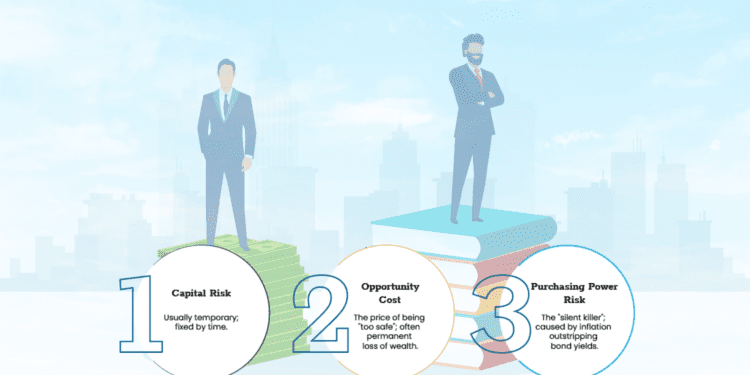 1
Capital Risk

Usually temporary; fixed by time.

2
Opportunity Cost

The price of being "too safe"; often permanent loss of wealth.

3
Purchasing Power Risk

The "silent killer"; caused by inflation outstripping bond yields.